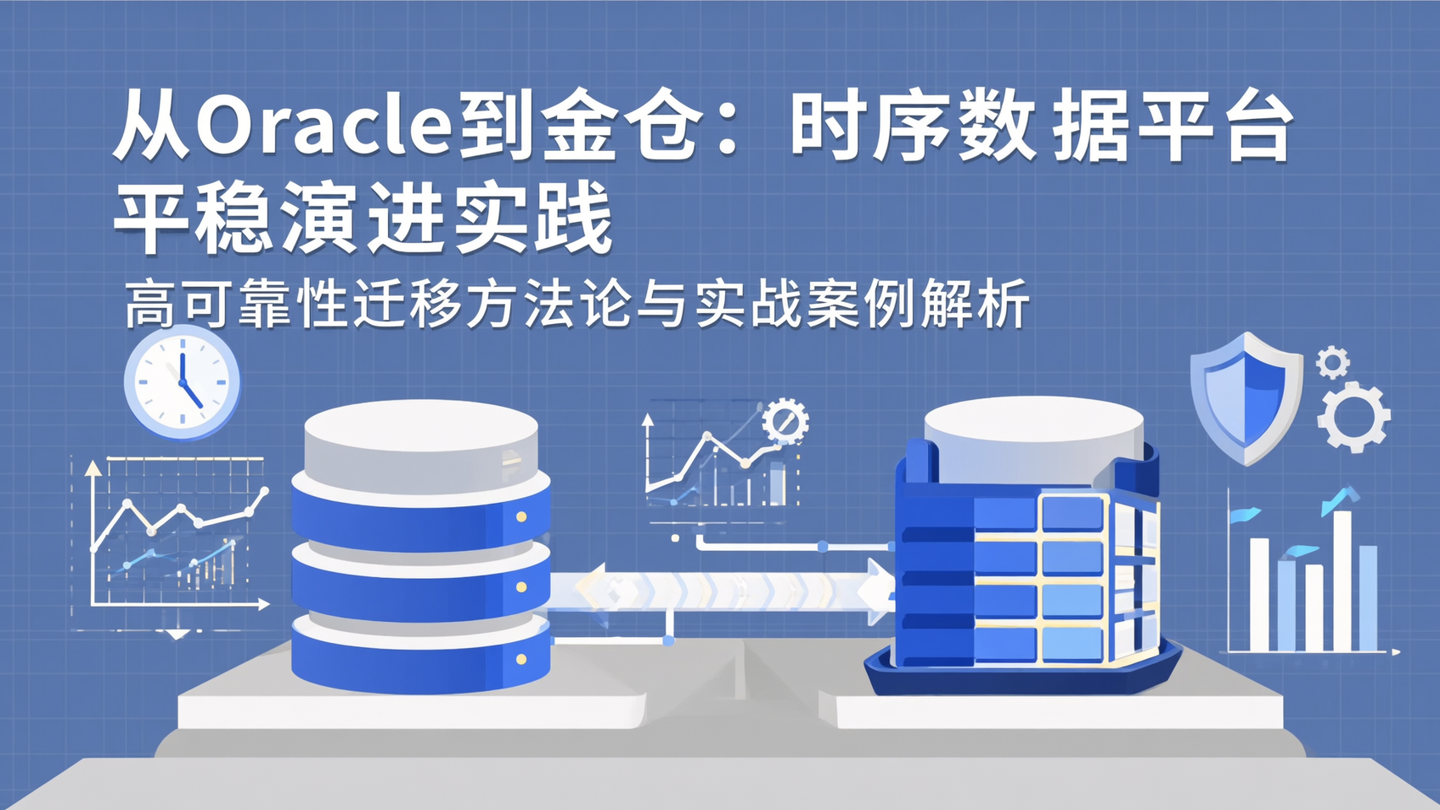 从Oracle到金仓：时序数据平台平稳演进实践

高可靠性迁移方法论与实战案例解析